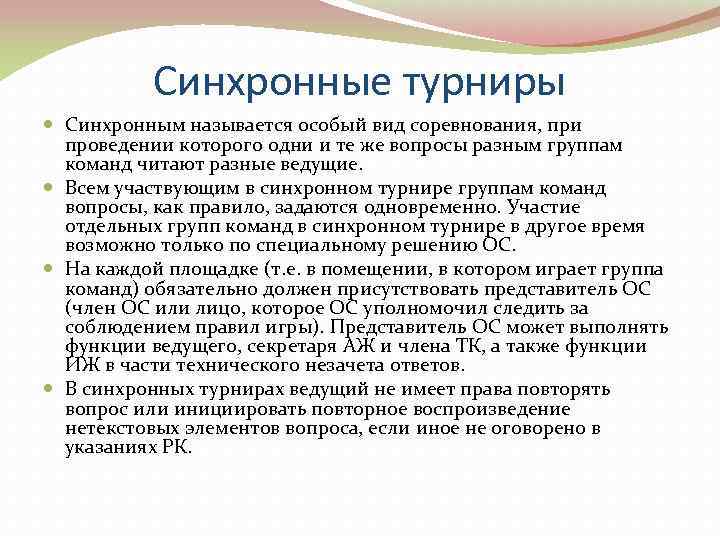 Синхронные турниры

Синхронным называется особый вид соревнования, при проведении которого одни и те же вопросы разным группам команд читают разные ведущие.

Всем участвующим в синхронном турнире группам команд вопросы, как правило, задаются одновременно. Участие отдельных групп команд в синхронном турнире в другое время возможно только по специальному решению ОС.

На каждой площадке (т.е. в помещении, в котором играет группа команд) обязательно должен присутствовать представитель ОС (член ОС или лицо, которое ОС уполномочил следить за соблюдением правил игры). Представитель ОС может выполнять функции ведущего, секретаря АЖ и члена ТК, а также функции ИЖ в части технического незачета ответов.

В синхронных турнирах ведущий не имеет права повторять вопрос или инициировать повторное воспроизведение нетекстовых элементов вопроса, если иное не оговорено в указаниях РК.